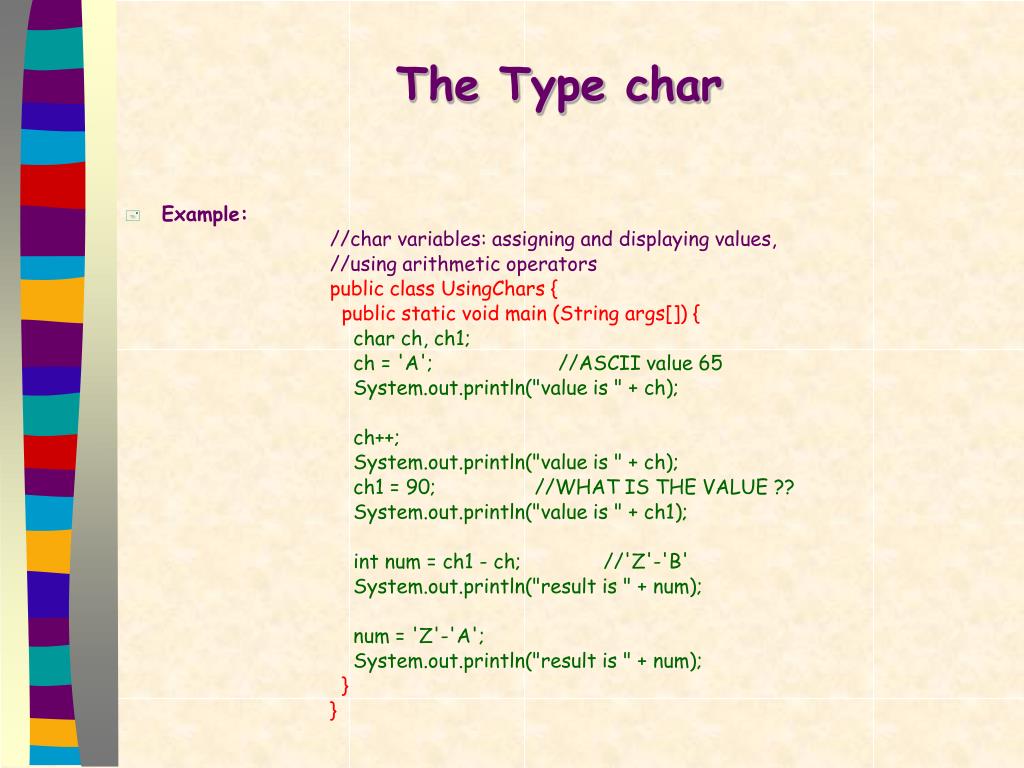 The Type char

Example:

//char variables: assigning and displaying values,
//using arithmetic operators
public class UsingChars {
public static void main (String args[]) {
char ch, ch1;
ch = 'A'; //ASCII value 65
System.out.println("value is " + ch);

ch++;
System.out.println("value is " + ch);
ch1 = 90; //WHAT IS THE VALUE ??
System.out.println("value is " + ch1);

int num = ch1 - ch; //'Z'-'B'
System.out.println("result is " + num);

num = 'Z'-'A';
System.out.println("result is " + num);
}
}